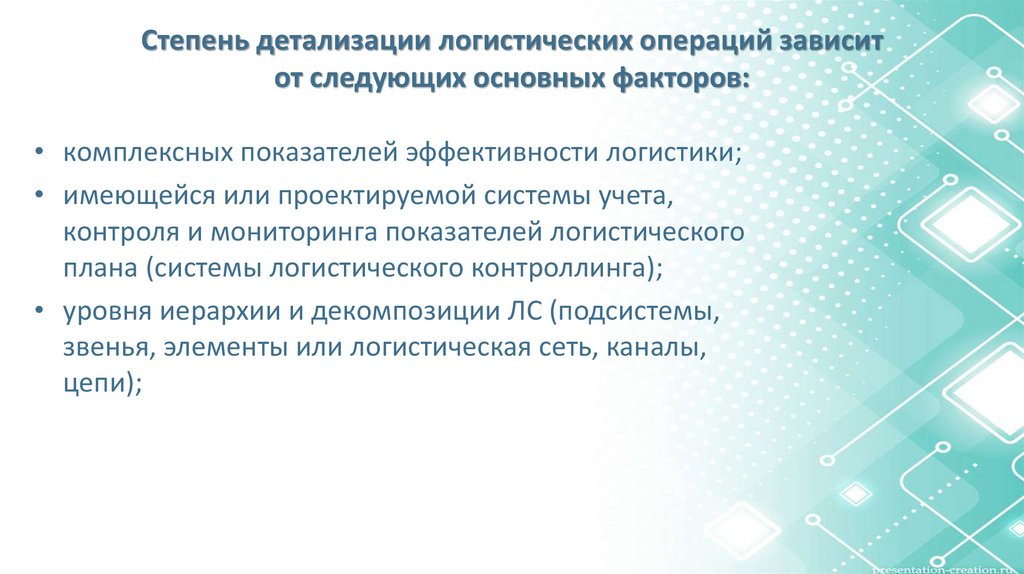 Степень детализации логистических операций зависит от следующих основных факторов:

• комплексных показателей эффективности логистики;
• имеющейся или проектируемой системы учета, контроля и мониторинга показателей логистического плана (системы логистического контроллинга);
• уровня иерархии и декомпозиции ЛС (подсистемы, звенья, элементы или логистическая сеть, каналы, цепи);

presentation-creation.ru